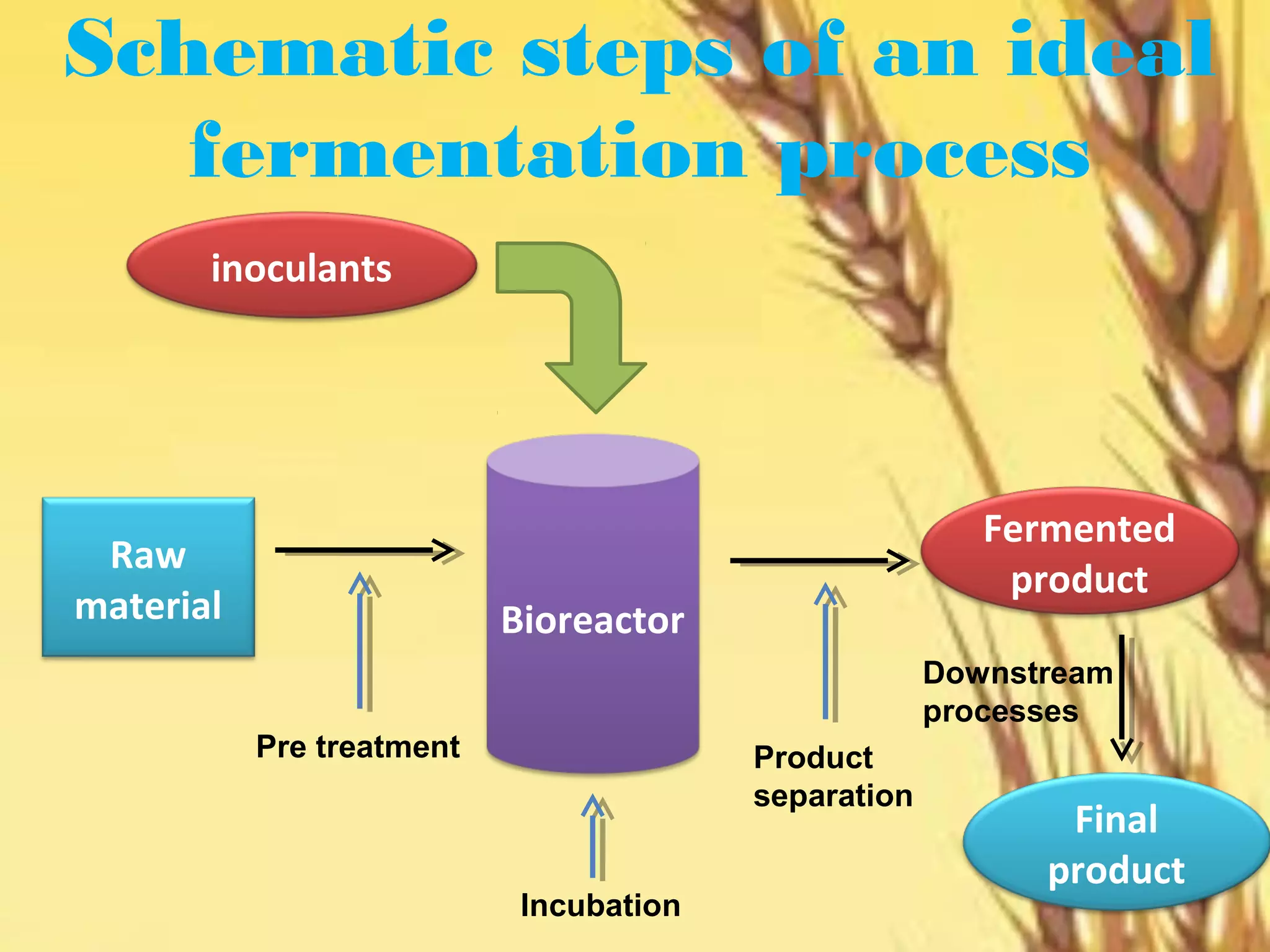 Schematic steps of an ideal fermentation process

inoculants

Raw material

Pre treatment

Bioreactor

Incubation

Product separation

Fermented product

Downstream processes

Final product